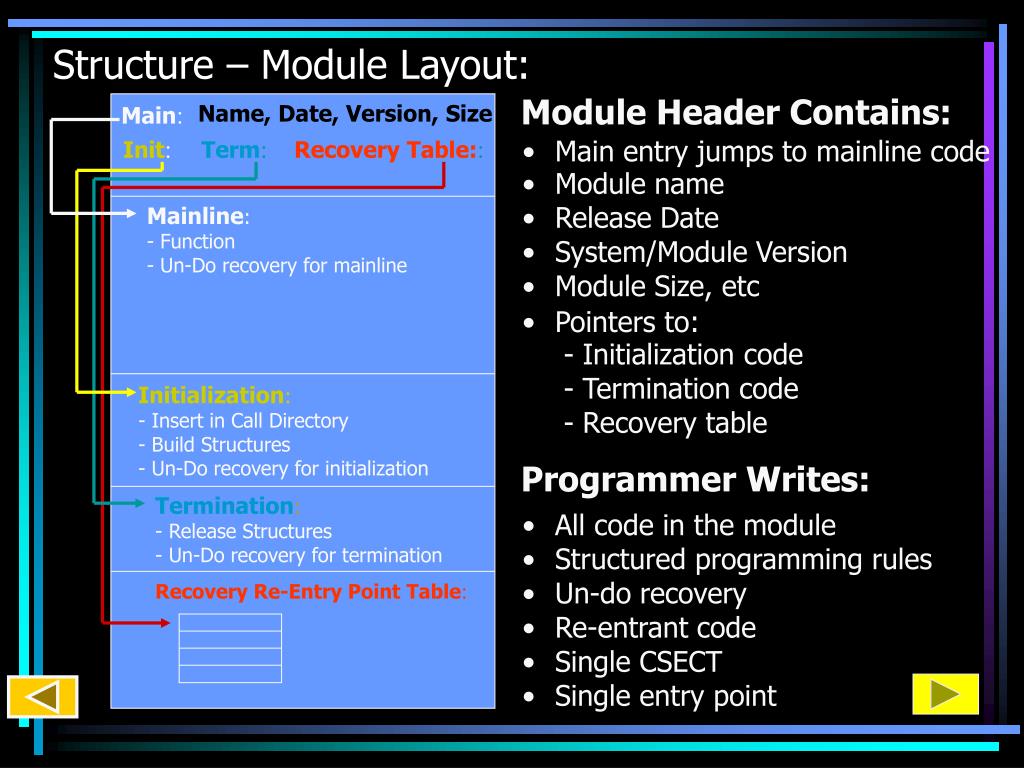 Structure – Module Layout:

Main: Name, Date, Version, Size
Init: Term: Recovery Table::

Mainline:
- Function
- Un-Do recovery for mainline

Initialization:
- Insert in Call Directory
- Build Structures
- Un-Do recovery for initialization

Termination:
- Release Structures
- Un-Do recovery for termination

Recovery Re-Entry Point Table:

Module Header Contains:
• Main entry jumps to mainline code
• Module name
• Release Date
• System/Module Version
• Module Size, etc
• Pointers to:
- Initialization code
- Termination code
- Recovery table

Programmer Writes:
• All code in the module
• Structured programming rules
• Un-do recovery
• Re-entrant code
• Single CSECT
• Single entry point